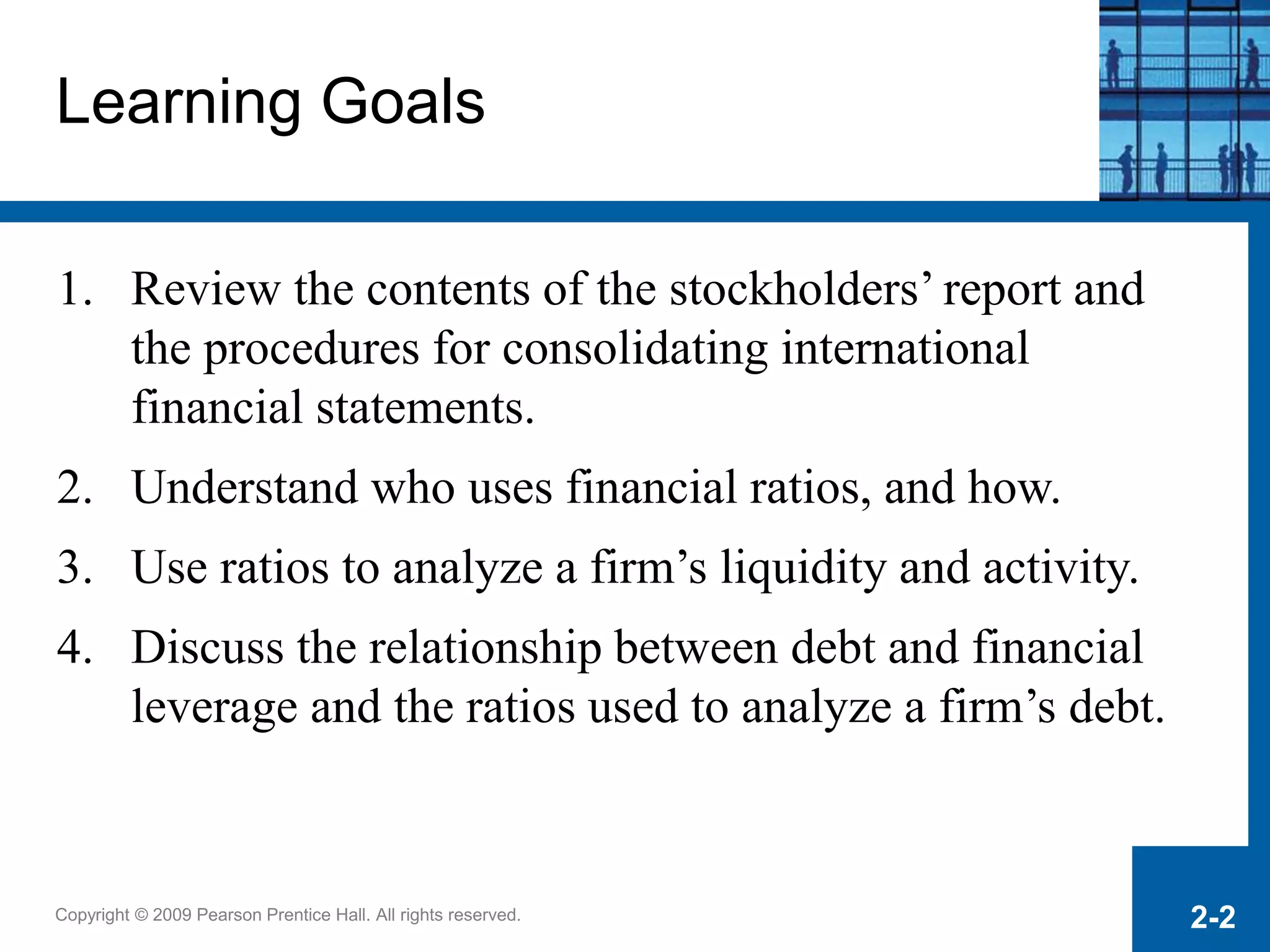 Learning Goals

1. Review the contents of the stockholders’ report and the procedures for consolidating international financial statements.

2. Understand who uses financial ratios, and how.

3. Use ratios to analyze a firm’s liquidity and activity.

4. Discuss the relationship between debt and financial leverage and the ratios used to analyze a firm’s debt.

Copyright © 2009 Pearson Prentice Hall. All rights reserved.

2-2